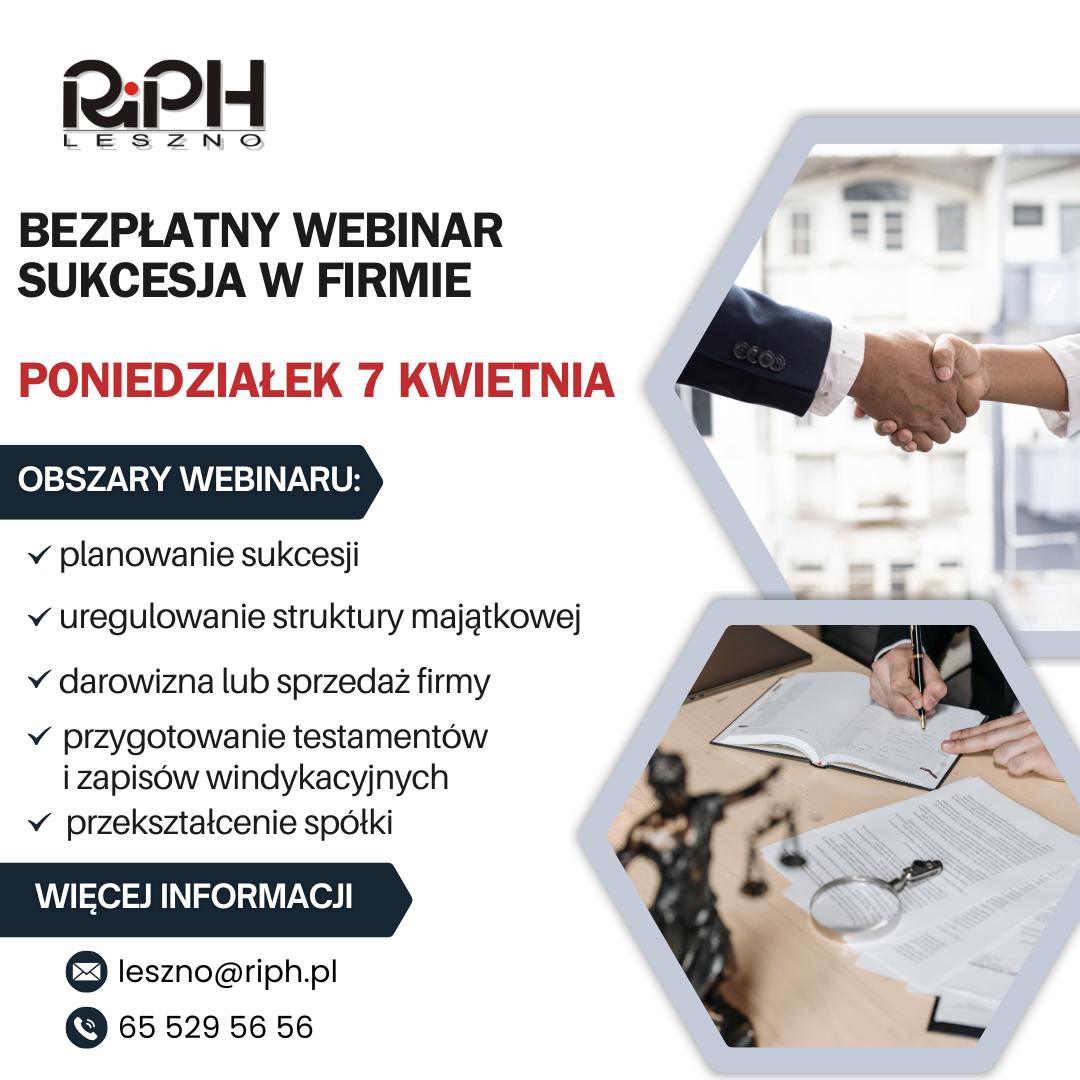 RiPH
LESZNO

BEZPŁATNY WEBINAR
SUKCESJA W FIRMIE

PONIEDZIAŁEK 7 KWIETNIA

OBSZARY WEBINARU:

✓ planowanie sukcesji
✓ uregulowanie struktury majątkowej
✓ darowizna lub sprzedaż firmy
✓ przygotowanie testamentów i zapisów windykacyjnych
✓ przekształcenie spółki

WIĘCEJ INFORMACJI

leszno@riph.pl
65 529 56 56